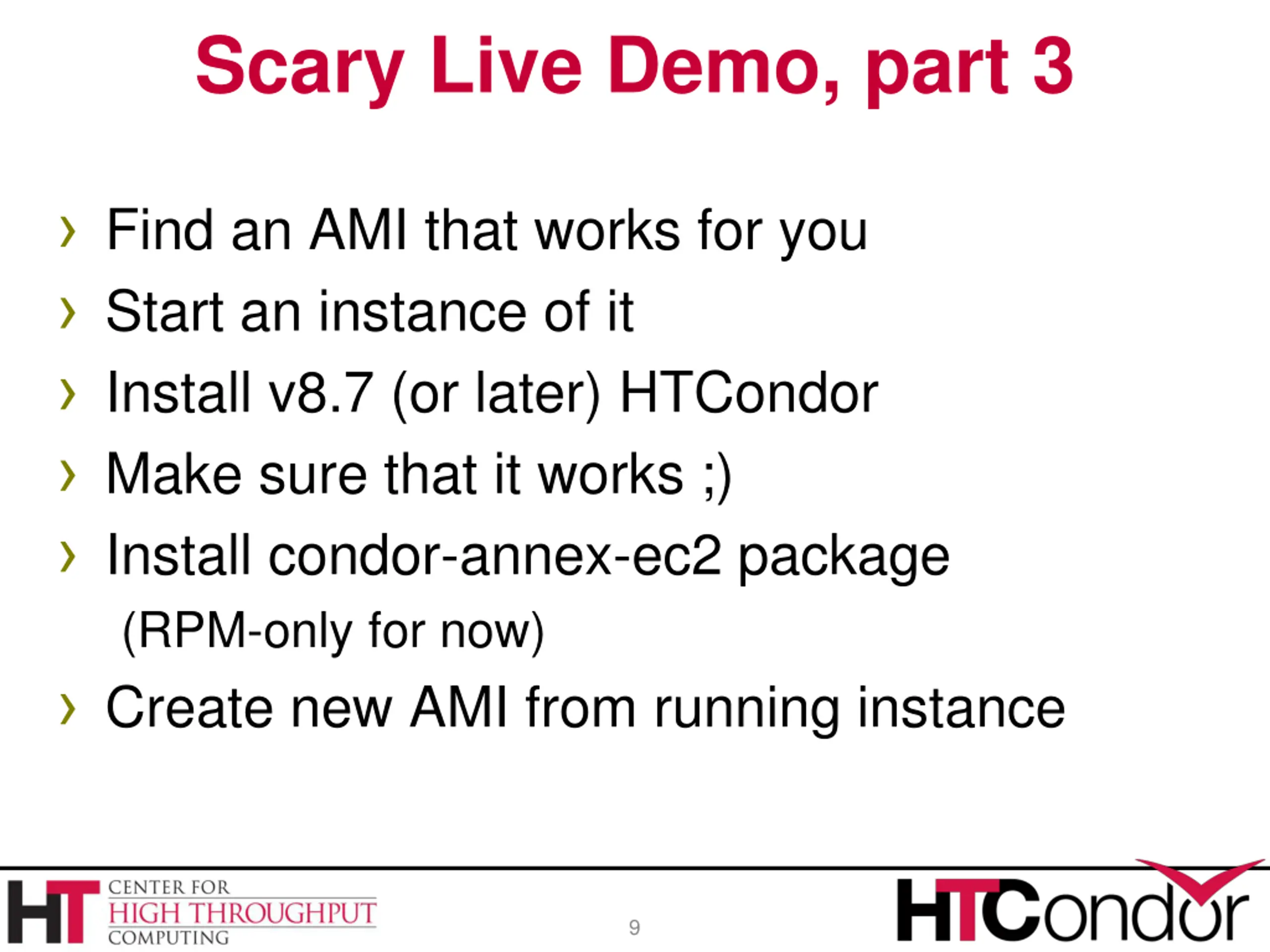 Scary Live Demo, part 3

› Find an AMI that works for you
› Start an instance of it
› Install v8.7 (or later) HTCondor
› Make sure that it works ;)
› Install condor-annex-ec2 package
(RPM-only for now)
› Create new AMI from running instance

HT CENTER FOR HIGH THROUGHPUT COMPUTING

9

HTCondor